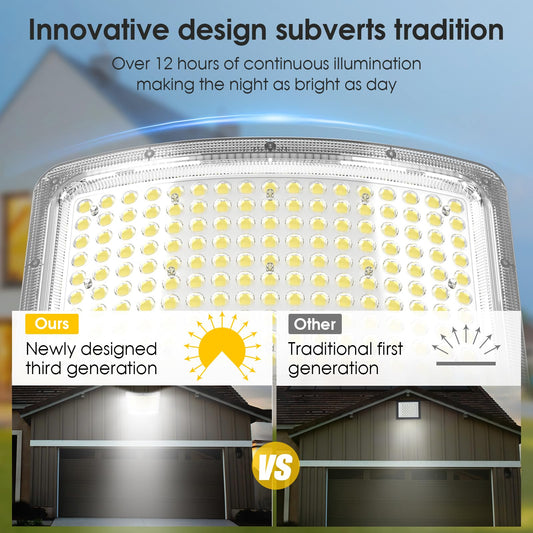 Innovative design subverts tradition

Over 12 hours of continuous illumination making the night as bright as day

Ours

Newly designed third generation

Other

Traditional first generation

VS